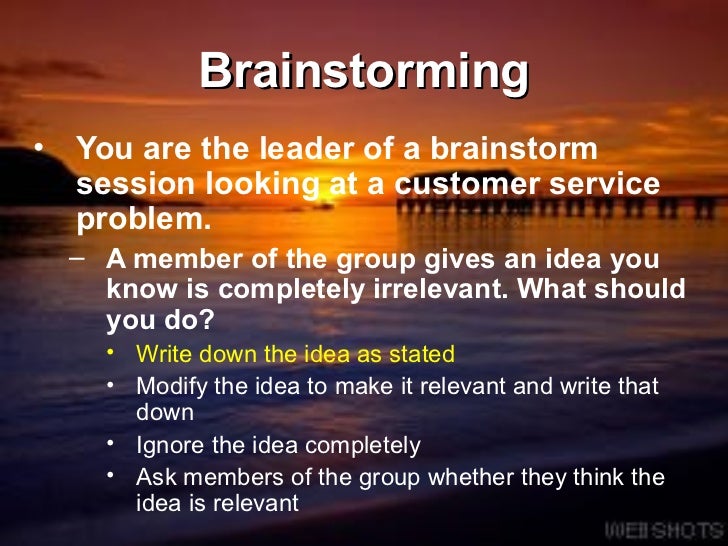 Brainstorming

• You are the leader of a brainstorm session looking at a customer service problem.

– A member of the group gives an idea you know is completely irrelevant. What should you do?

• Write down the idea as stated
• Modify the idea to make it relevant and write that down
• Ignore the idea completely
• Ask members of the group whether they think the idea is relevant

WEBSHOTS